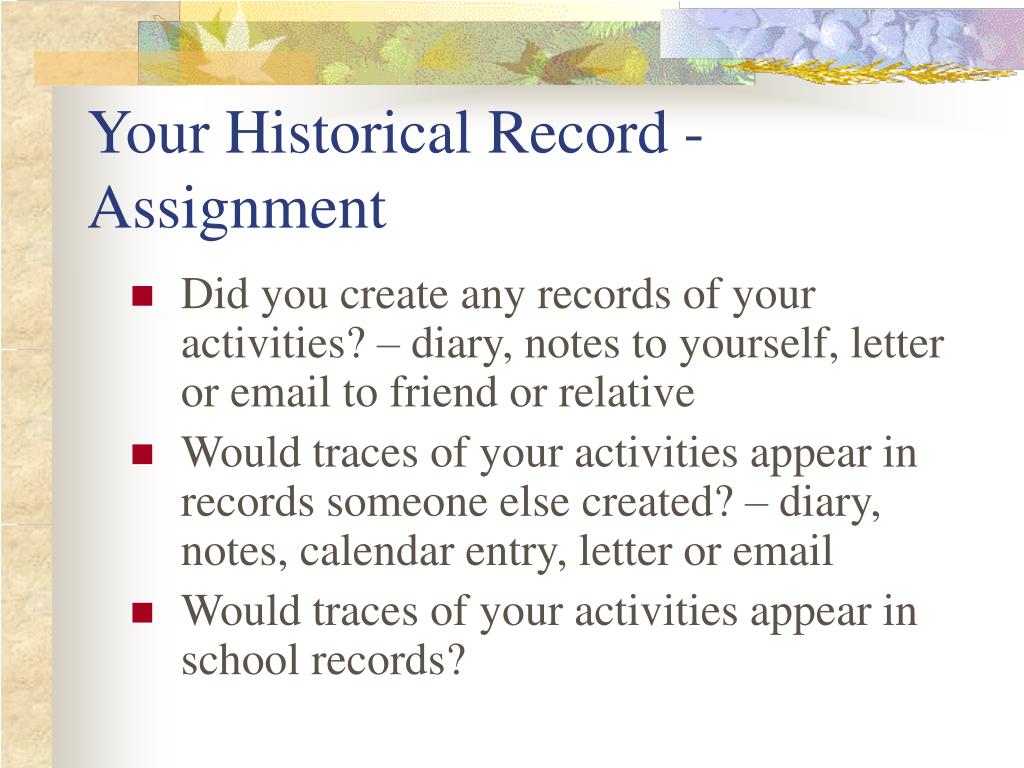 Your Historical Record - Assignment

- Did you create any records of your activities? – diary, notes to yourself, letter or email to friend or relative
- Would traces of your activities appear in records someone else created? – diary, notes, calendar entry, letter or email
- Would traces of your activities appear in school records?